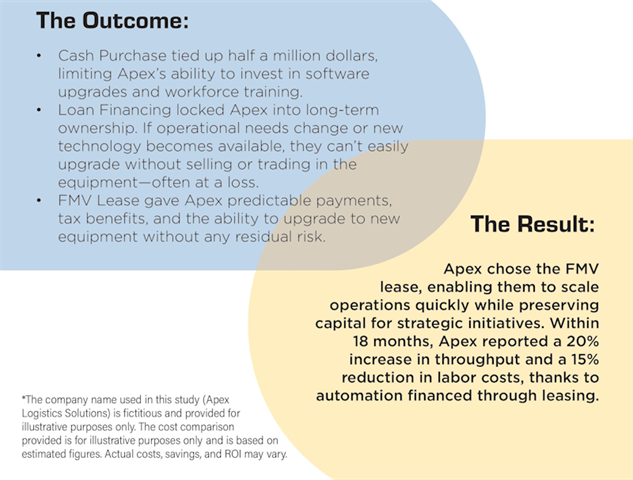 The Outcome:

• Cash Purchase tied up half a million dollars, limiting Apex's ability to invest in software upgrades and workforce training.
• Loan Financing locked Apex into long-term ownership. If operational needs change or new technology becomes available, they can't easily upgrade without selling or trading in the equipment—often at a loss.
• FMV Lease gave Apex predictable payments, tax benefits, and the ability to upgrade to new equipment without any residual risk.

The Result:

Apex chose the FMV lease, enabling them to scale operations quickly while preserving capital for strategic initiatives. Within 18 months, Apex reported a 20% increase in throughput and a 15% reduction in labor costs, thanks to automation financed through leasing.

*The company name used in this study (Apex Logistics Solutions) is fictitious and provided for illustrative purposes only. The cost comparison provided is for illustrative purposes only and is based on estimated figures. Actual costs, savings, and ROI may vary.